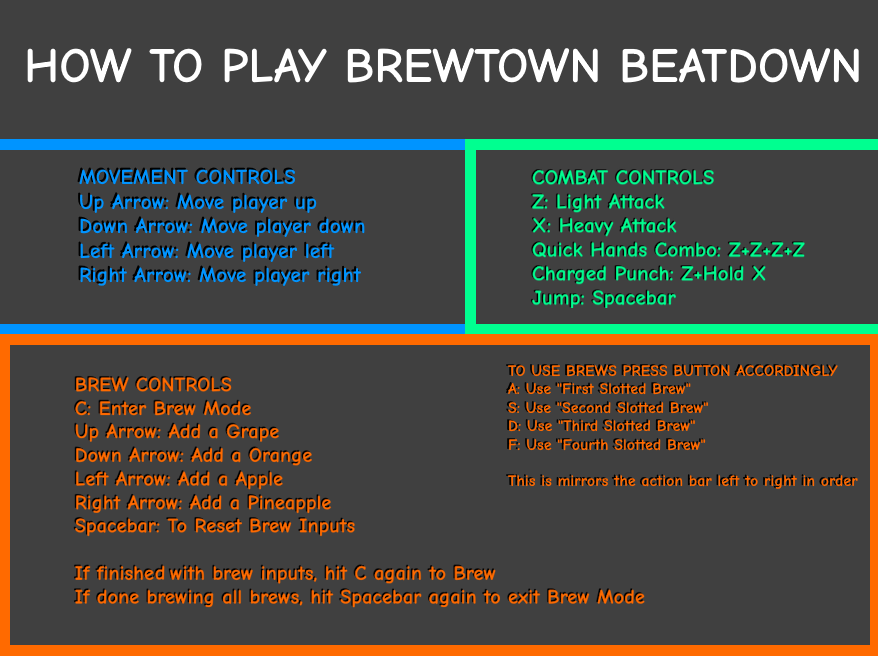 HOW TO PLAY BREWTOWN BEATDOWN

MOVEMENT CONTROLS
Up Arrow: Move player up
Down Arrow: Move player down
Left Arrow: Move player left
Right Arrow: Move player right

COMBAT CONTROLS
Z: Light Attack
X: Heavy Attack
Quick Hands Combo: Z+Z+Z+Z
Charged Punch: Z+Hold X
Jump: Spacebar

BREW CONTROLS
C: Enter Brew Mode
Up Arrow: Add a Grape
Down Arrow: Add a Orange
Left Arrow: Add a Apple
Right Arrow: Add a Pineapple
Spacebar: To Reset Brew Inputs

If finished with brew inputs, hit C again to Brew
If done brewing all brews, hit Spacebar again to exit Brew Mode

TO USE BREWS PRESS BUTTON ACCORDINGLY
A: Use "First Slotted Brew"
S: Use "Second Slotted Brew"
D: Use "Third Slotted Brew"
F: Use "Fourth Slotted Brew"

This is mirrors the action bar left to right in order